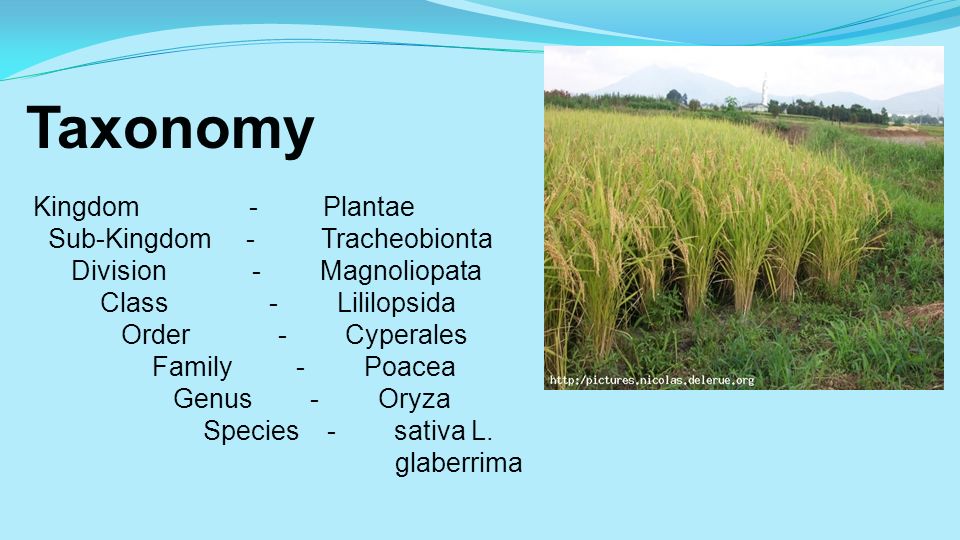 Taxonomy

Kingdom - Plantae
Sub-Kingdom - Tracheobionta
Division - Magnoliopata
Class - Lililopsida
Order - Cyperales
Family - Poacea
Genus - Oryza
Species - sativa L.
glaberrima

http://pictures.nicolas.delerue.org